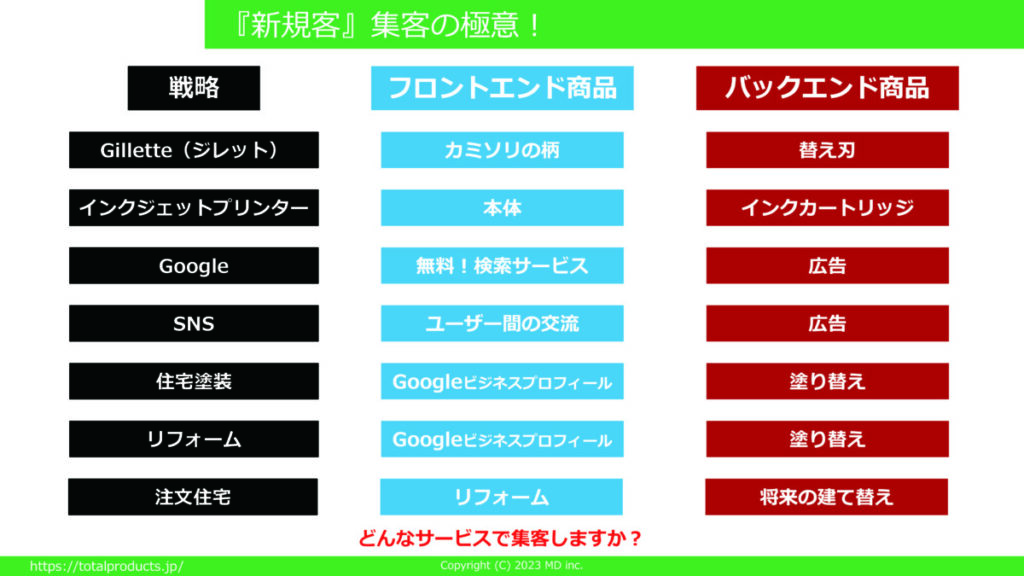 『新規客』集客の極意！

| 戦略 | フロントエンド商品 | バックエンド商品 |
|---|---|---|
| Gillette（ジレット） | カミソリの柄 | 替え刃 |
| インクジェットプリンター | 本体 | インクカートリッジ |
| Google | 無料！検索サービス | 広告 |
| SNS | ユーザー間の交流 | 広告 |
| 住宅塗装 | Googleビジネスプロフィール | 塗り替え |
| リフォーム | Googleビジネスプロフィール | 塗り替え |
| 注文住宅 | リフォーム | 将来の建て替え |

どんなサービスで集客しますか？

https://totalproducts.jp/

Copyright (C) 2023 MD inc.